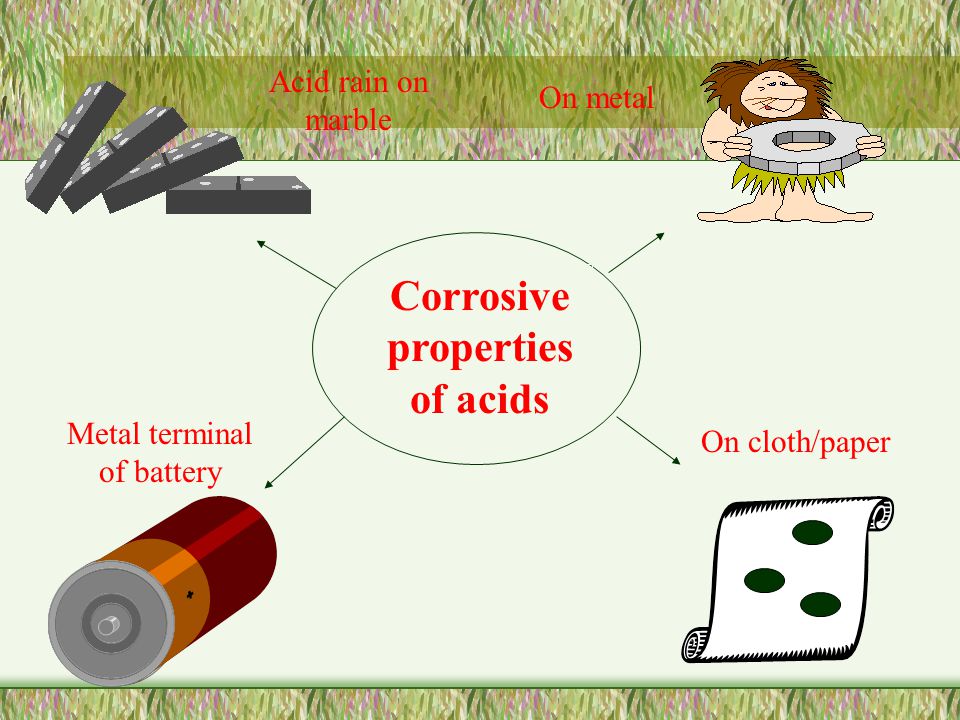 Acid rain on marble

On metal

Corrosive properties of acids

Metal terminal of battery

On cloth/paper